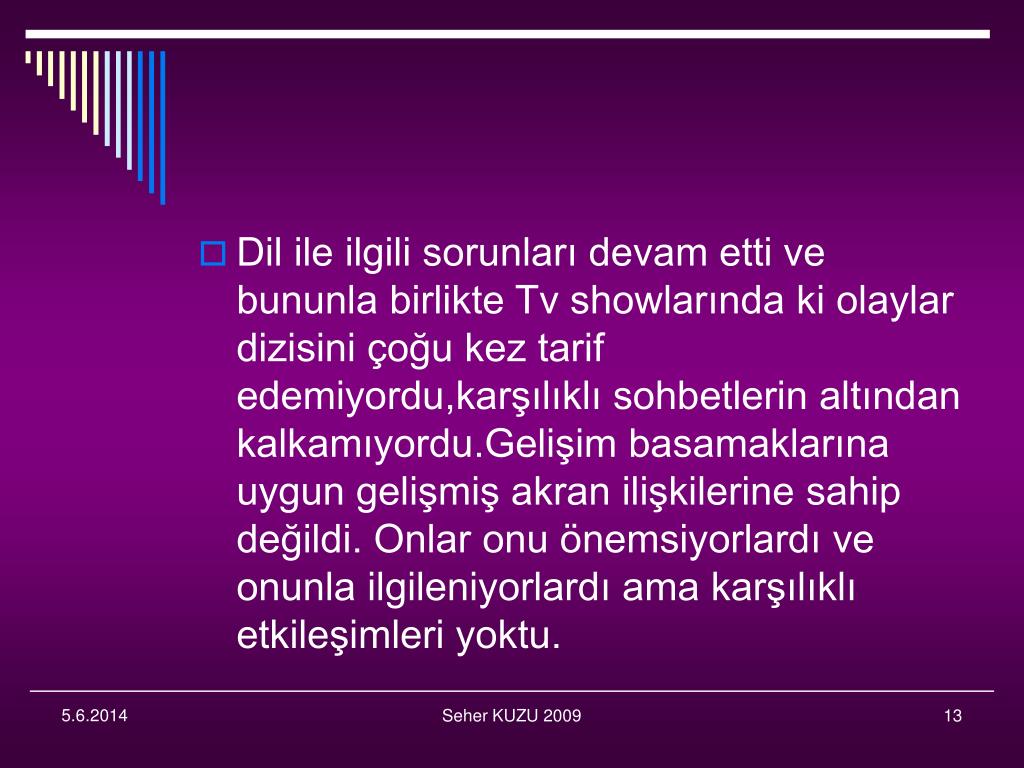 Dil ile ilgili sorunları devam etti ve bununla birlikte Tv showlarında ki olaylar dizisini çoğu kez tarif edemiyordu,karşılıklı sohbetlerin altından kalkamıyordu.Gelişim basamaklarına uygun gelişmiş akran ilişkilerine sahip değildi. Onlar onu önemsiyorlardı ve onunla ilgileniyorlardı ama karşılıklı etkileşimleri yoktu.

5.6.2014

Seher KUZU 2009

13